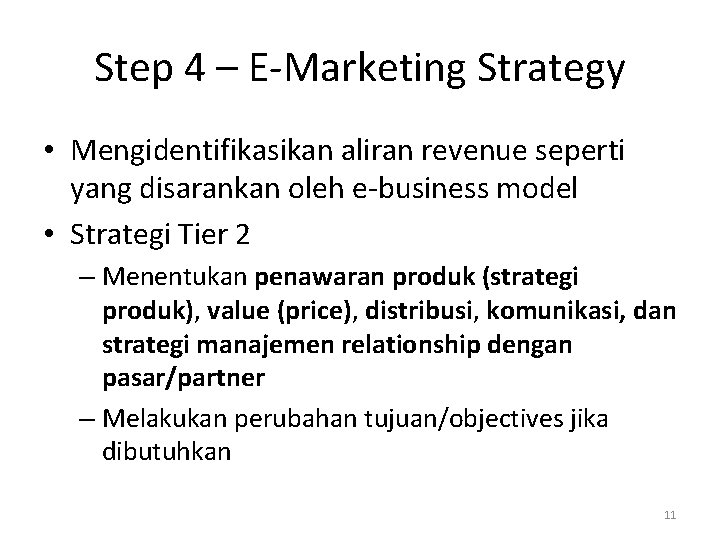 Step 4 – E-Marketing Strategy

• Mengidentifikasikan aliran revenue seperti yang disarankan oleh e-business model

• Strategi Tier 2

– Menentukan penawaran produk (strategi produk), value (price), distribusi, komunikasi, dan strategi manajemen relationship dengan pasar/partner

– Melakukan perubahan tujuan/objectives jika dibutuhkan

11